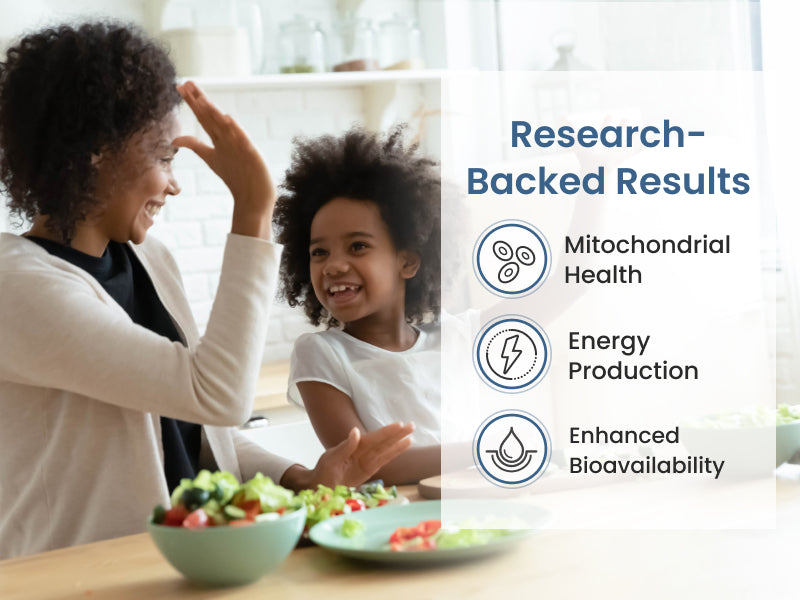 Research-Backed Results

Mitochondrial Health

Energy Production

Enhanced Bioavailability